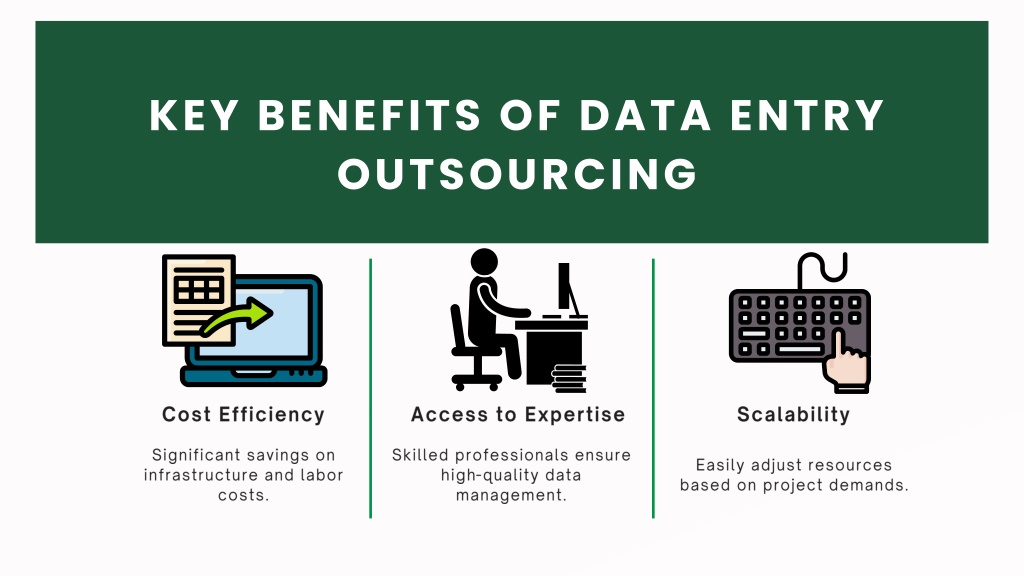 KEY BENEFITS OF DATA ENTRY OUTSOURCING

Cost Efficiency

Significant savings on infrastructure and labor costs.

Access to Expertise

Skilled professionals ensure high-quality data management.

Scalability

Easily adjust resources based on project demands.